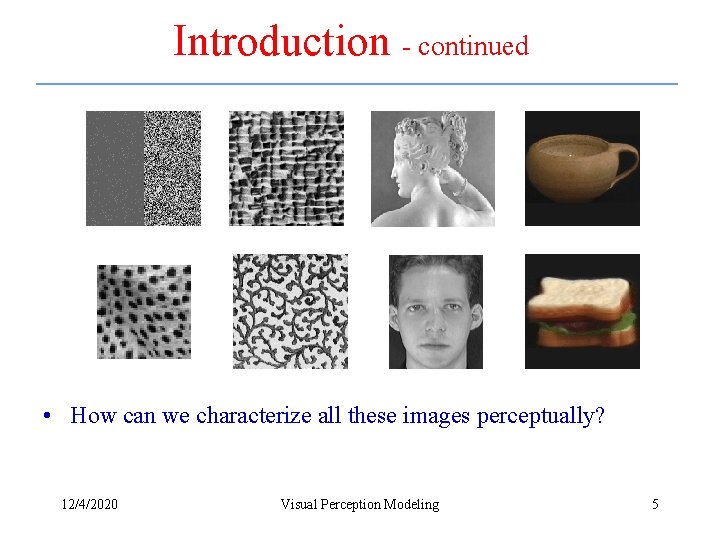 Introduction - continued

• How can we characterize all these images perceptually?

12/4/2020 Visual Perception Modeling 5